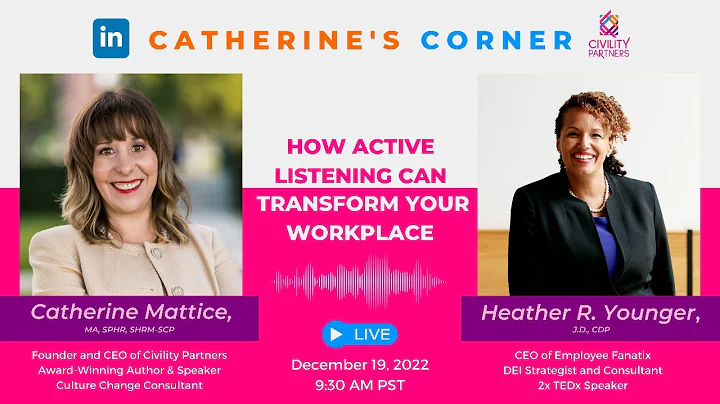 in CATHERINE'S CORNER

CIVILITY PARTNERS

HOW ACTIVE LISTENING CAN TRANSFORM YOUR WORKPLACE

Catherine Mattice,
MA, SPHR, SHRM-SCP

Founder and CEO of Civility Partners
Award-Winning Author & Speaker
Culture Change Consultant

LIVE

December 19, 2022
9:30 AM PST

Heather R. Younger,
J.D., CDP

CEO of Employee Fanatix
DEI Strategist and Consultant
2x TEDx Speaker